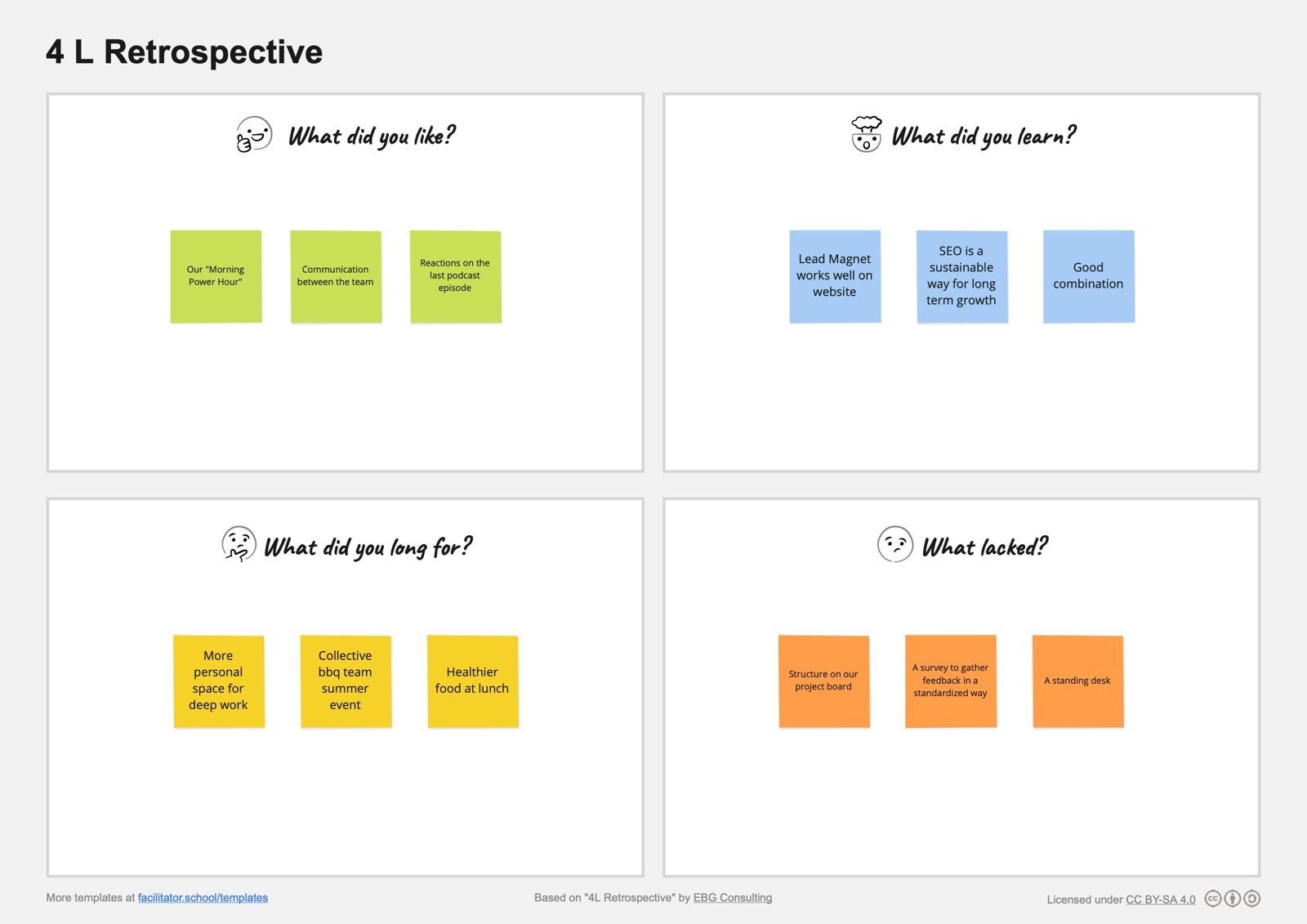 4 L Retrospective

What did you like?

Our "Morning Power Hour"

Communication between the team

Reactions on the last podcast episode

What did you learn?

Lead Magnet works well on website

SEO is a sustainable way for long term growth

Good combination

What did you long for?

More personal space for deep work

Collective bbq team summer event

Healthier food at lunch

What lacked?

Structure on our project board

A survey to gather feedback in a standardized way

A standing desk

More templates at facilitator.school/templates

Based on "4L Retrospective" by EBG Consulting

Licensed under CC BY-SA 4.0